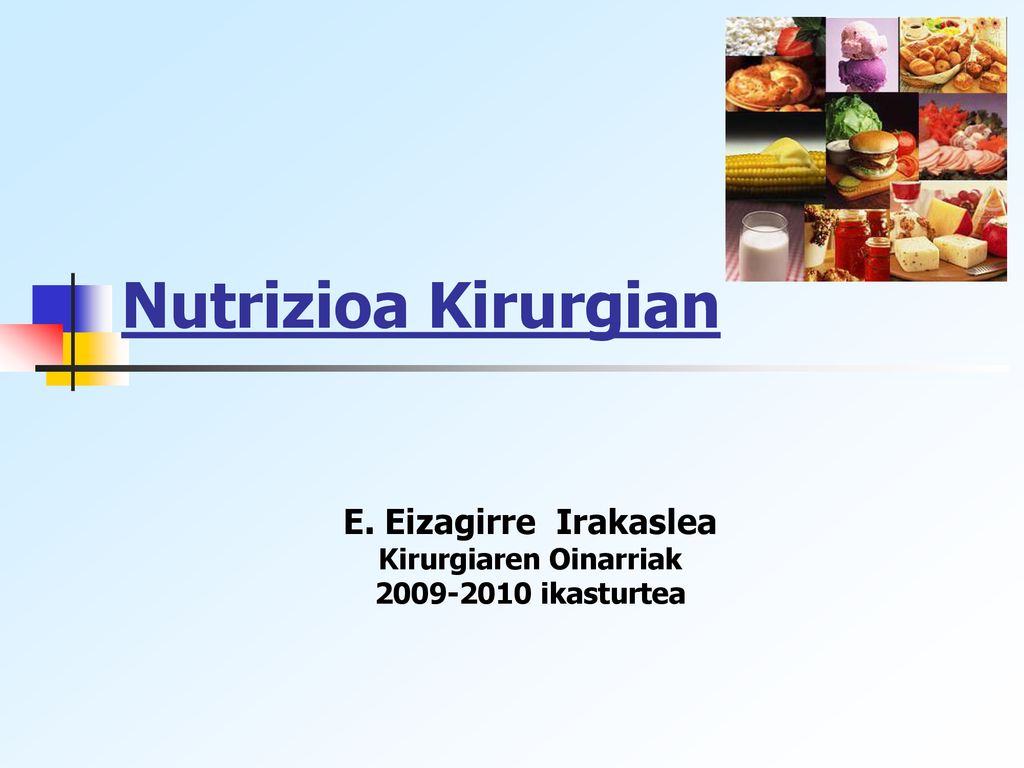 Nutrizioa Kirurgian

E. Eizagirre Irakaslea
Kirurgiaren Oinarriak
2009-2010 ikasturtea